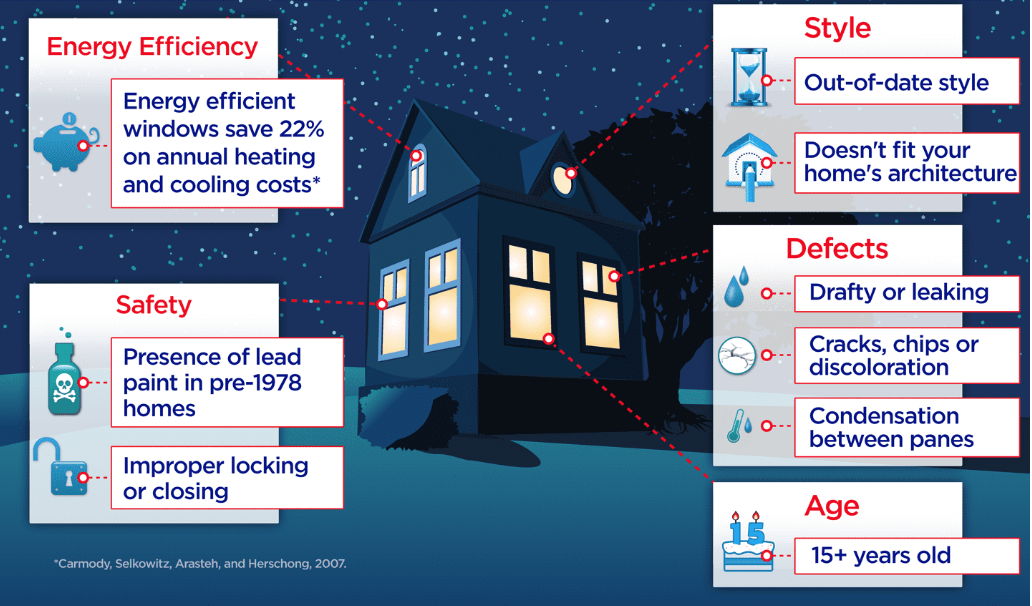 Energy Efficiency

Energy efficient windows save 22% on annual heating and cooling costs*

Safety

Presence of lead paint in pre-1978 homes

Improper locking or closing

*Carmody, Selkowitz, Arasteh, and Herschong, 2007.

Style

Out-of-date style

Doesn't fit your home's architecture

Defects

Drafty or leaking

Cracks, chips or discoloration

Condensation between panes

Age

15

15+ years old